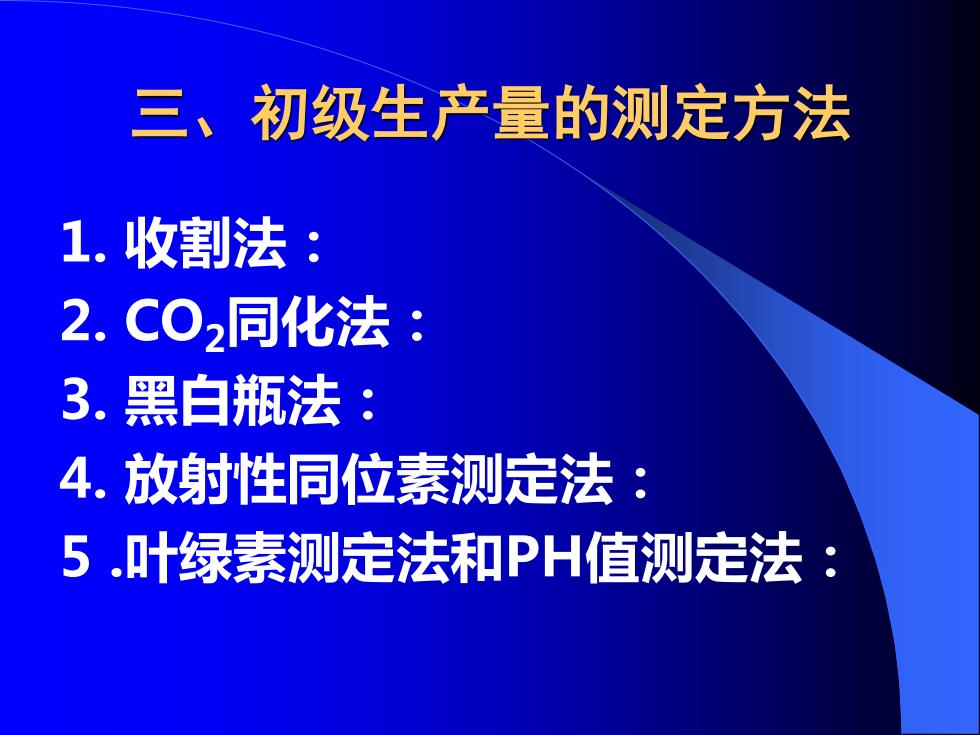 三、初级生产量的测定方法

1. 收割法：
2. $CO_2$同化法：
3. 黑白瓶法：
4. 放射性同位素测定法：
5 .叶绿素测定法和PH值测定法：